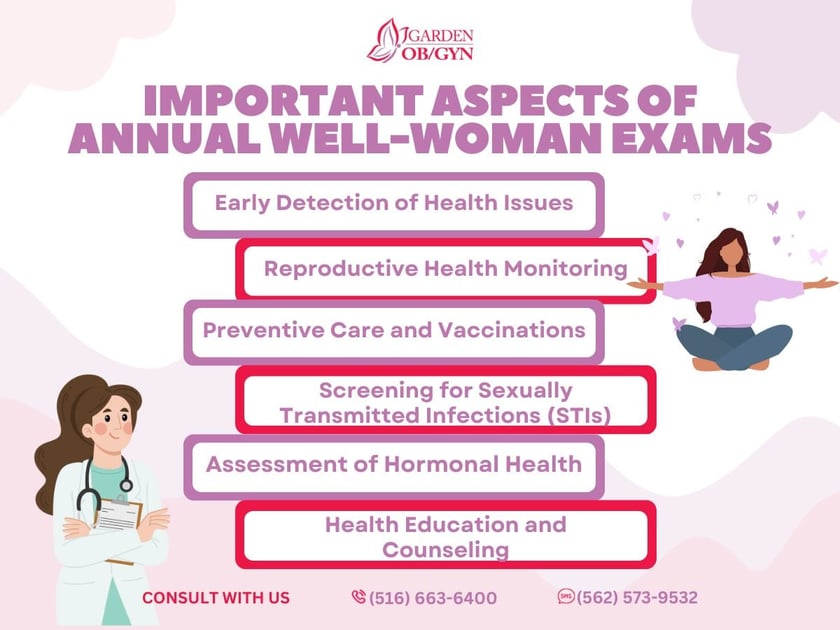 GARDEN OB/GYN

IMPORTANT ASPECTS OF ANNUAL WELL-WOMAN EXAMS

Early Detection of Health Issues

Reproductive Health Monitoring

Preventive Care and Vaccinations

Screening for Sexually Transmitted Infections (STIs)

Assessment of Hormonal Health

Health Education and Counseling

CONSULT WITH US (516) 663-6400 SMS (562) 573-9532